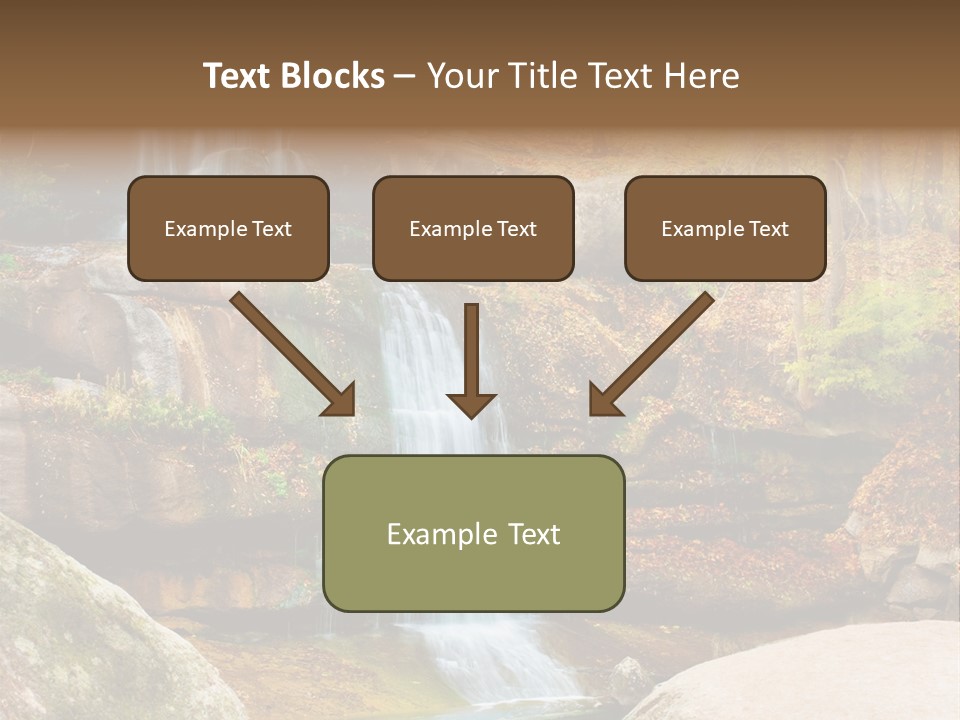 Text Blocks – Your Title Text Here

Example Text

Example Text

Example Text

Example Text